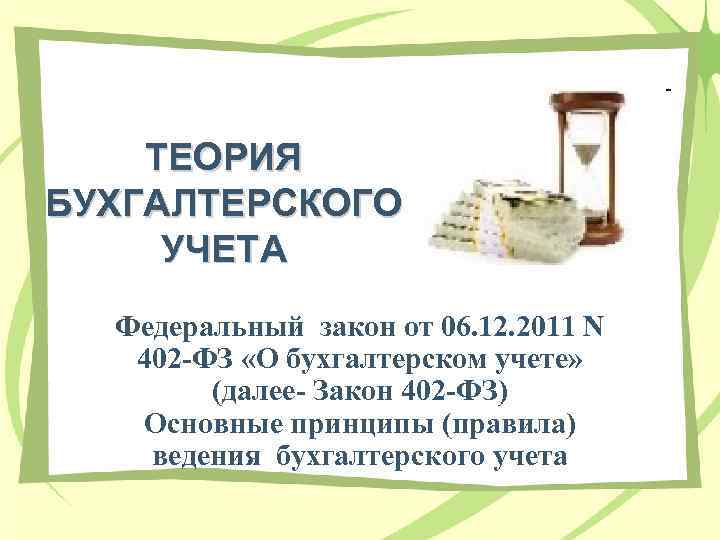 ТЕОРИЯ БУХГАЛТЕРСКОГО УЧЕТА

Федеральный закон от 06.12.2011 N 402-ФЗ «О бухгалтерском учете» (далее- Закон 402-ФЗ)
Основные принципы (правила) ведения бухгалтерского учета